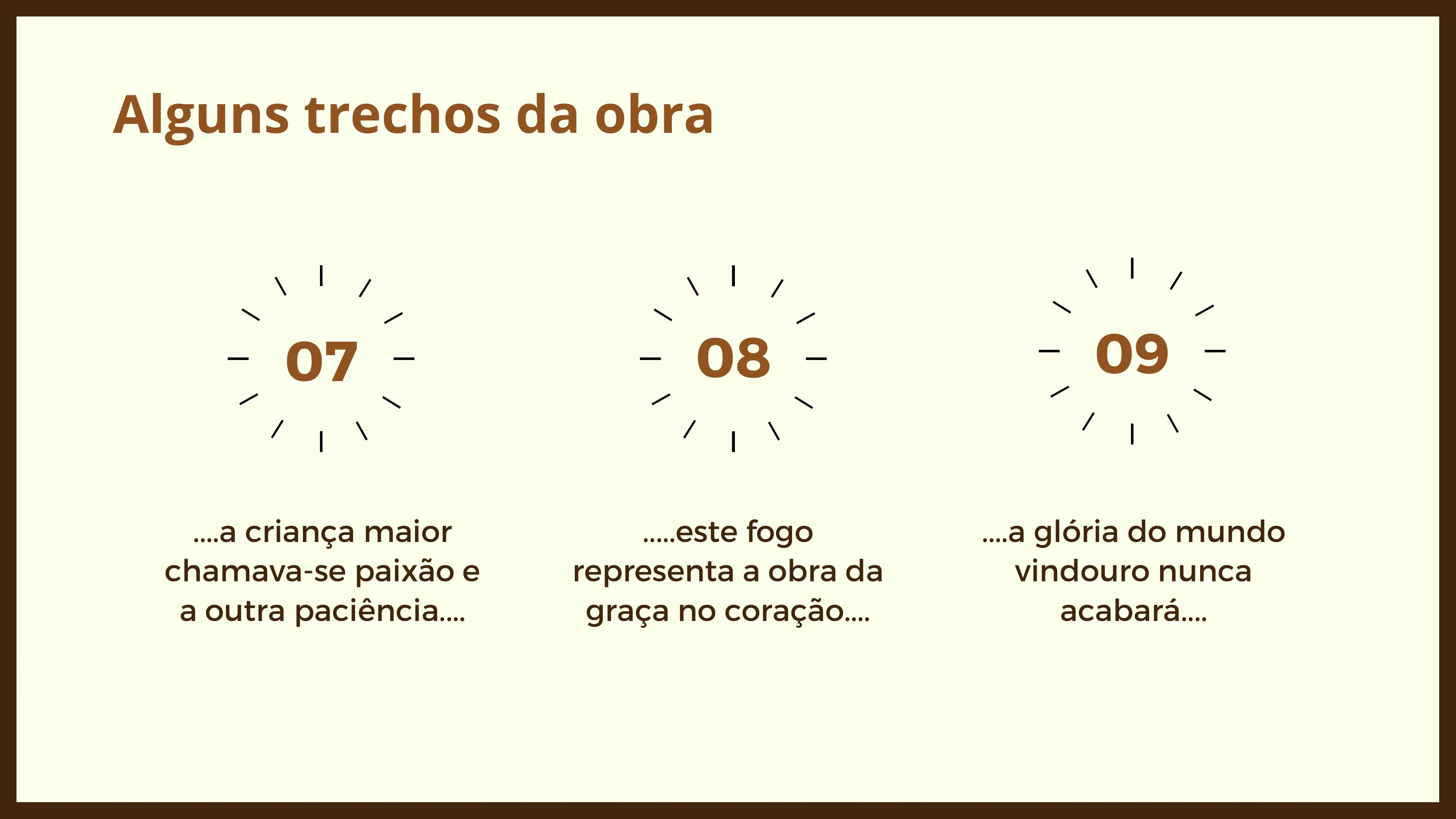 Alguns trechos da obra

07

....a criança maior chamava-se paixão e a outra paciência....

08

.....este fogo representa a obra da graça no coração....

09

....a glória do mundo vindouro nunca acabará....